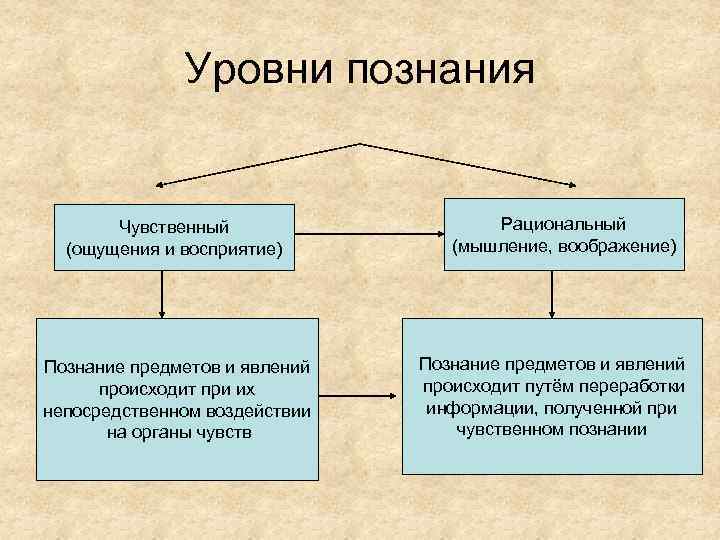 Уровни познания

Чувственный
(ощущения и восприятие)

Рациональный
(мышление, воображение)

Познание предметов и явлений происходит при их непосредственном воздействии на органы чувств

Познание предметов и явлений происходит путём переработки информации, полученной при чувственном познании